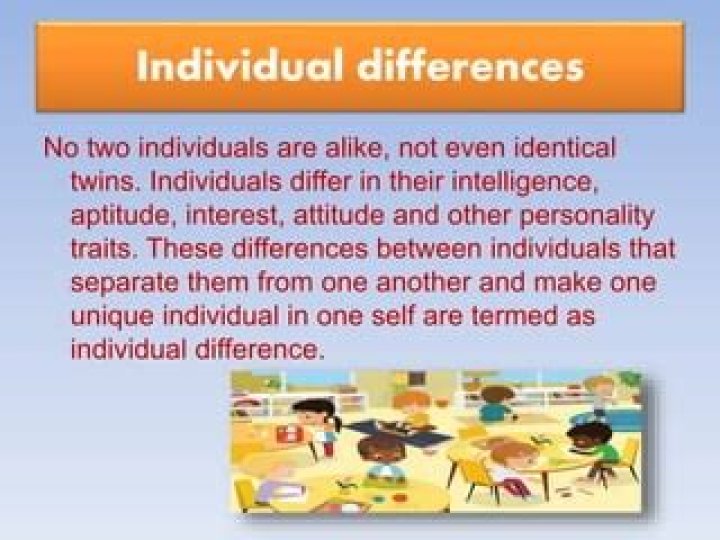 Individual differences

No two individuals are alike, not even identical twins. Individuals differ in their intelligence, aptitude, interest, attitude and other personality traits. These differences between individuals that separate them from one another and make one unique individual in one self are termed as individual difference.